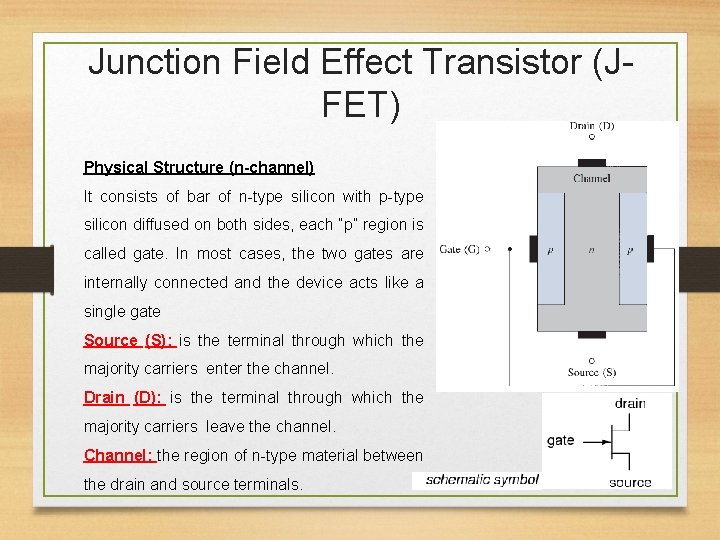 Junction Field Effect Transistor (J-FET)

Physical Structure (n-channel)

It consists of bar of n-type silicon with p-type silicon diffused on both sides, each "p" region is called gate. In most cases, the two gates are internally connected and the device acts like a single gate

Source (S): is the terminal through which the majority carriers enter the channel.

Drain (D): is the terminal through which the majority carriers leave the channel.

Channel: the region of n-type material between the drain and source terminals.

Drain (D)

Channel

Gate (G)

p

n

p

Source (S)

drain

gate

source

schematic symbol